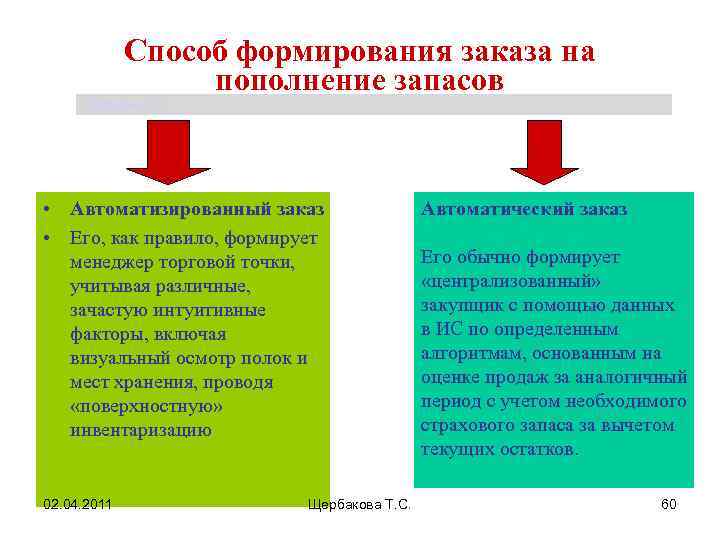 Способ формирования заказа на пополнение запасов

• Автоматизированный заказ
• Его, как правило, формирует менеджер торговой точки, учитывая различные, зачастую интуитивные факторы, включая визуальный осмотр полок и мест хранения, проводя «поверхностную» инвентаризацию

Автоматический заказ

Его обычно формирует «централизованный» закупщик с помощью данных в ИС по определенным алгоритмам, основанным на оценке продаж за аналогичный период с учетом необходимого страхового запаса за вычетом текущих остатков.

02.04.2011 Щербакова Т.С. 60